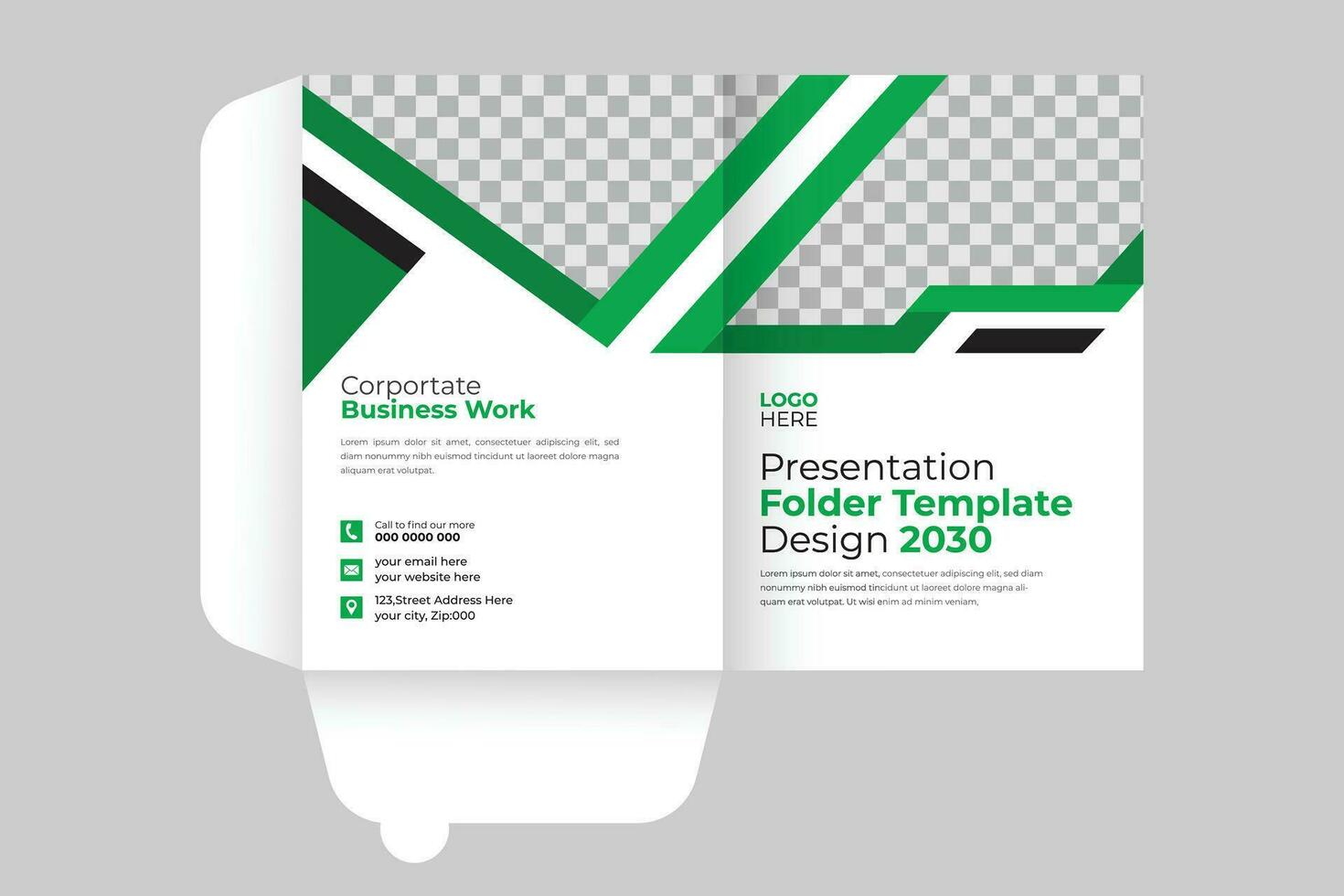 Corportate
Business Work

Lorem ipsum dolor sit amet, consectetuer adipiscing elit, sed diam nonummy nibh euismod tincidunt ut laoreet dolore magna aliquam erat volutpat.

Call to find our more
000 0000 000

your email here
your website here

123,Street Address Here
your city, Zip:000

LOGO
HERE

Presentation
Folder Template
Design 2030

Lorem ipsum dolor sit amet, consectetuer adipiscing elit, sed diam nonummy nibh euismod tincidunt ut laoreet dolore magna aliquam erat volutpat. Ut wisi enim ad minim veniam,